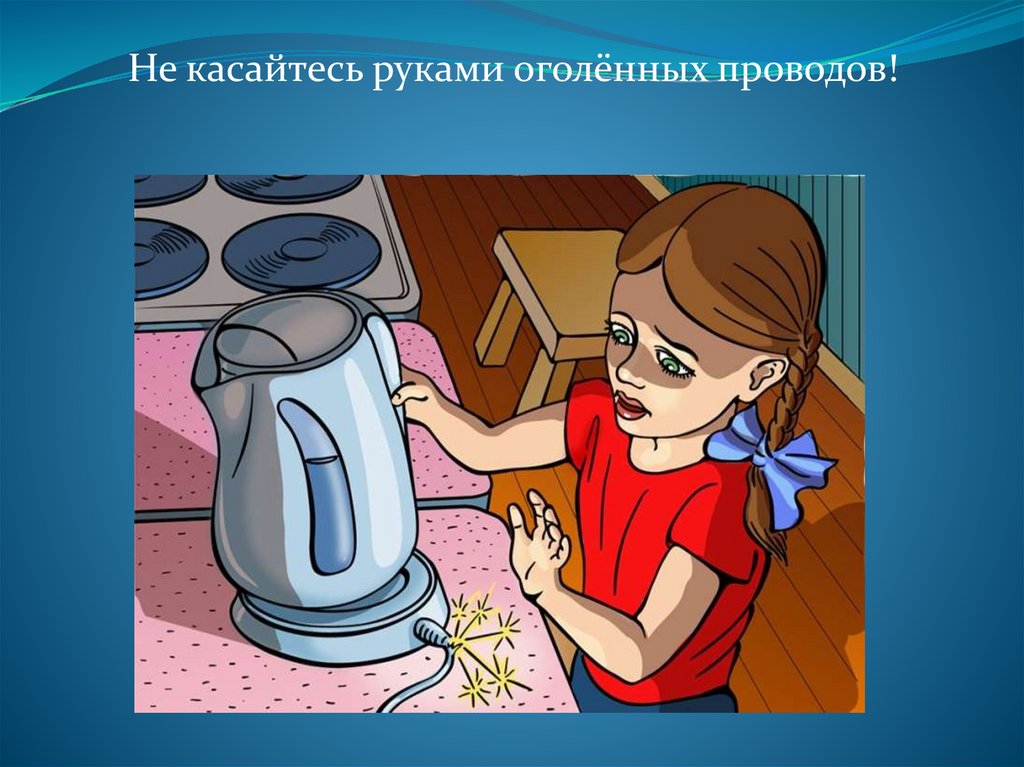 Не касайтесь руками оголённых проводов!